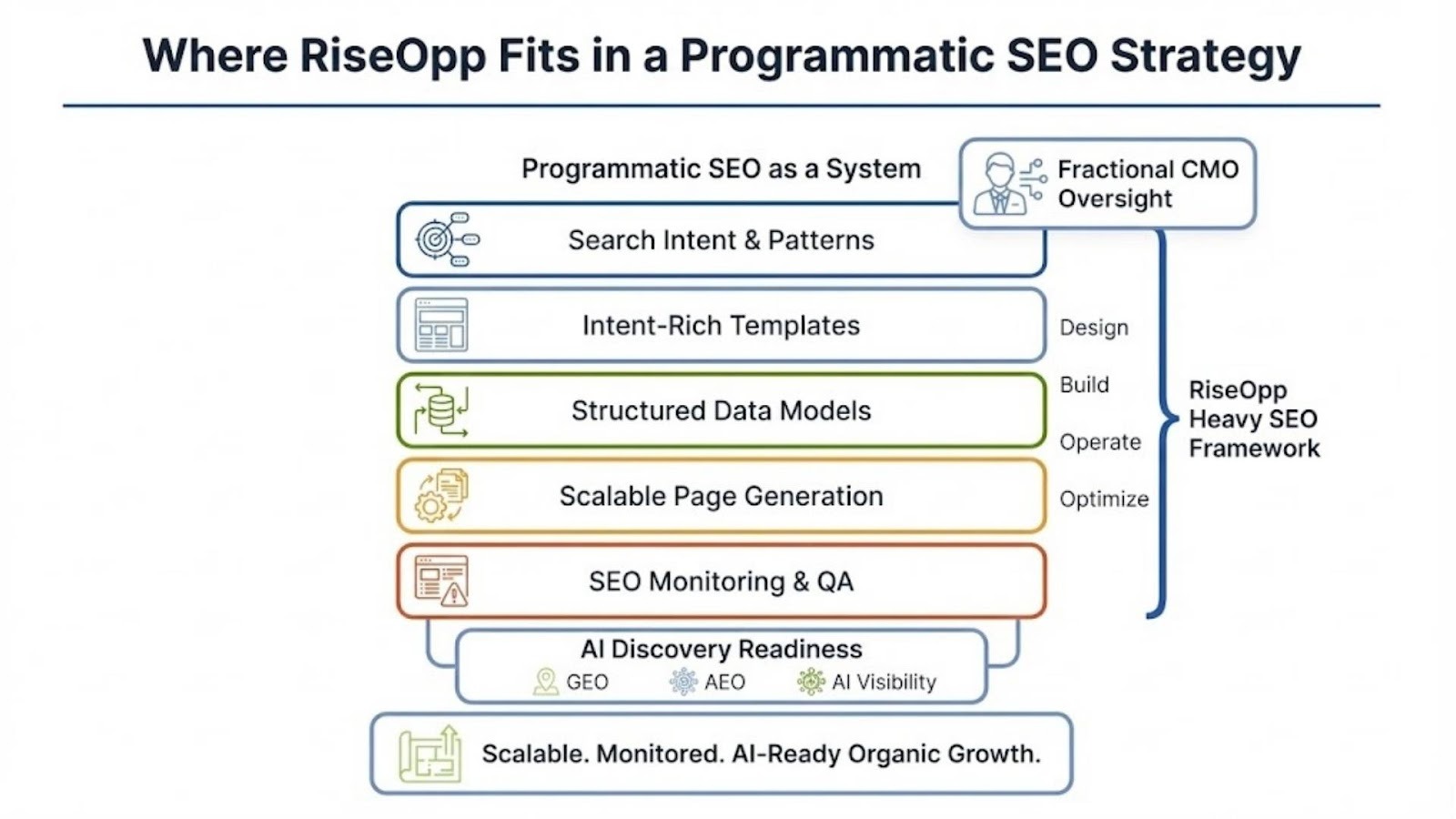 Where RiseOpp Fits in a Programmatic SEO Strategy

Programmatic SEO as a System

Fractional CMO Oversight

Search Intent & Patterns

Intent-Rich Templates

Structured Data Models

Scalable Page Generation

SEO Monitoring & QA

Design

Build

Operate

Optimize

RiseOpp Heavy SEO Framework

AI Discovery Readiness

GEO AEO AI Visibility

Scalable. Monitored. AI-Ready Organic Growth.